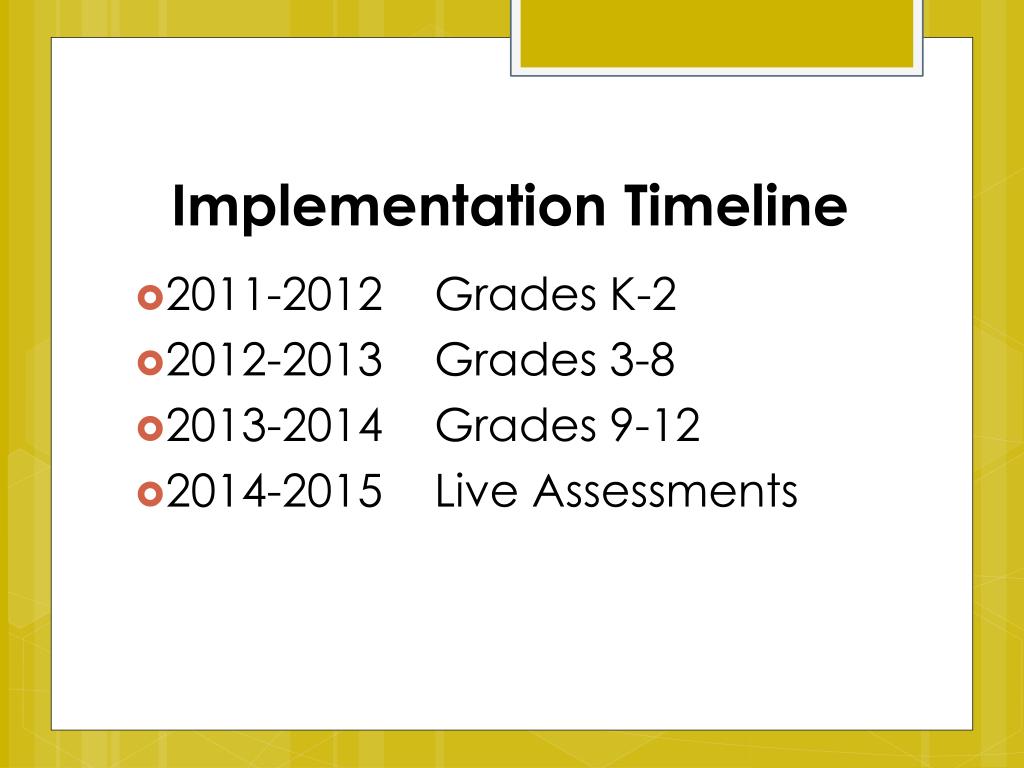 Implementation Timeline

2011-2012 Grades K-2
2012-2013 Grades 3-8
2013-2014 Grades 9-12
2014-2015 Live Assessments